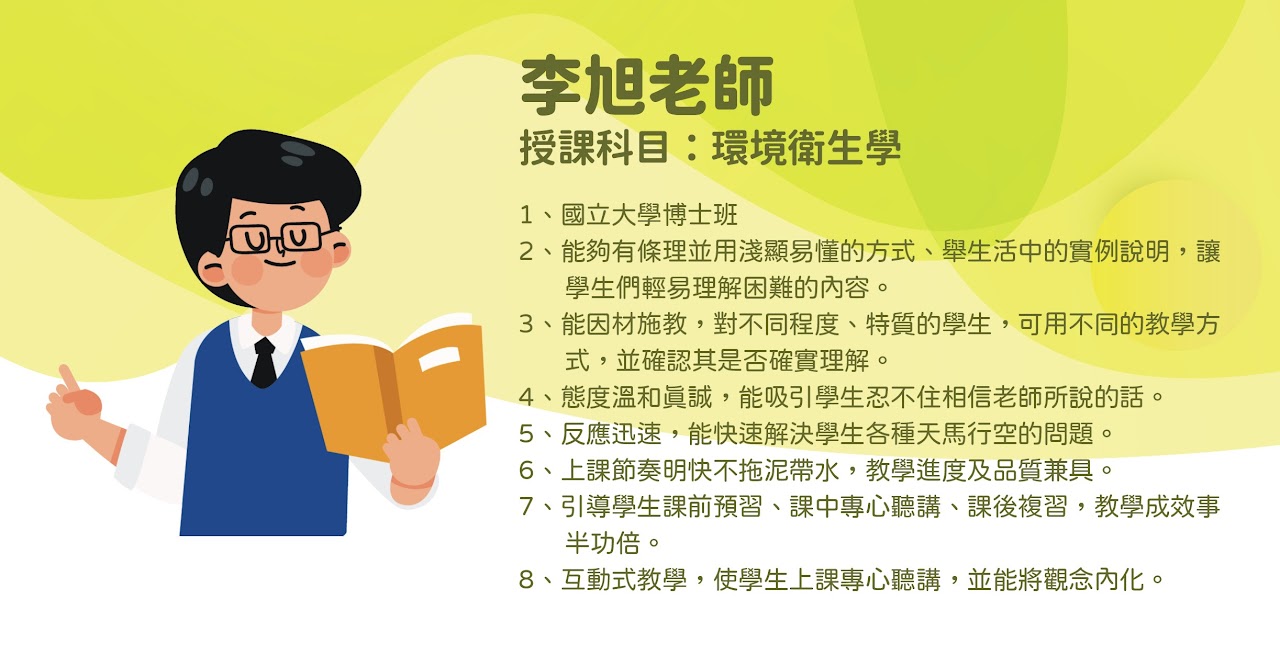 李旭老師
授課科目：環境衛生學

1、國立大學博士班
2、能夠有條理並用淺顯易懂的方式、舉生活中的實例說明，讓學生們輕易理解困難的內容。
3、能因材施教，對不同程度、特質的學生，可用不同的教學方式，並確認其是否確實理解。
4、態度溫和真誠，能吸引學生忍不住相信老師所說的話。
5、反應迅速，能快速解決學生各種天馬行空的問題。
6、上課節奏明快不拖泥帶水，教學進度及品質兼具。
7、引導學生課前預習、課中專心聽講、課後複習，教學成效事半功倍。
8、互動式教學，使學生上課專心聽講，並能將觀念內化。